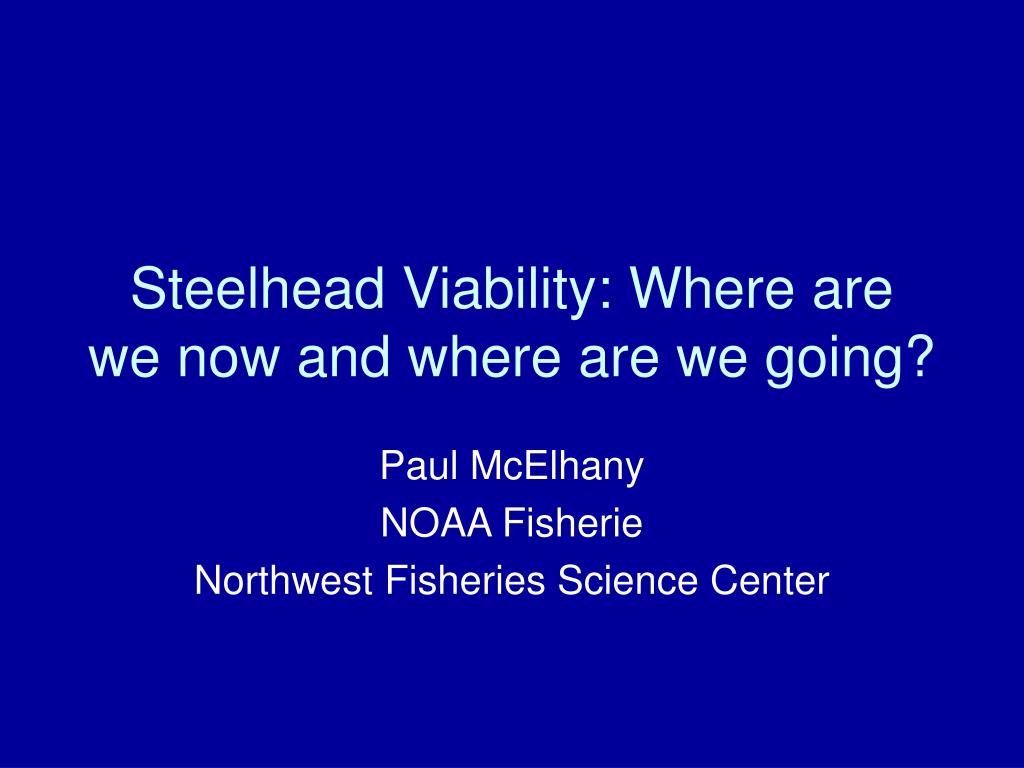 Steelhead Viability: Where are we now and where are we going?

Paul McElhany
NOAA Fisherie
Northwest Fisheries Science Center